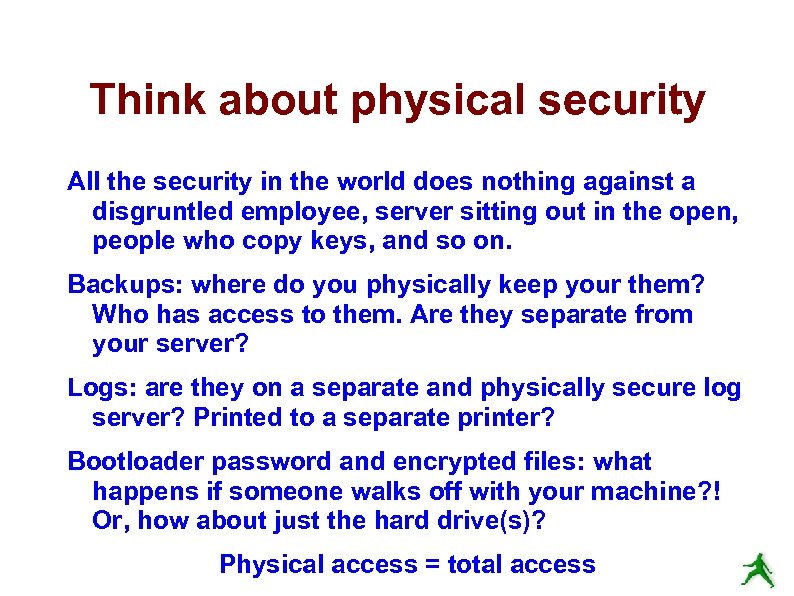 Think about physical security

All the security in the world does nothing against a disgruntled employee, server sitting out in the open, people who copy keys, and so on.

Backups: where do you physically keep your them? Who has access to them. Are they separate from your server?

Logs: are they on a separate and physically secure log server? Printed to a separate printer?

Bootloader password and encrypted files: what happens if someone walks off with your machine?! Or, how about just the hard drive(s)?

Physical access = total access